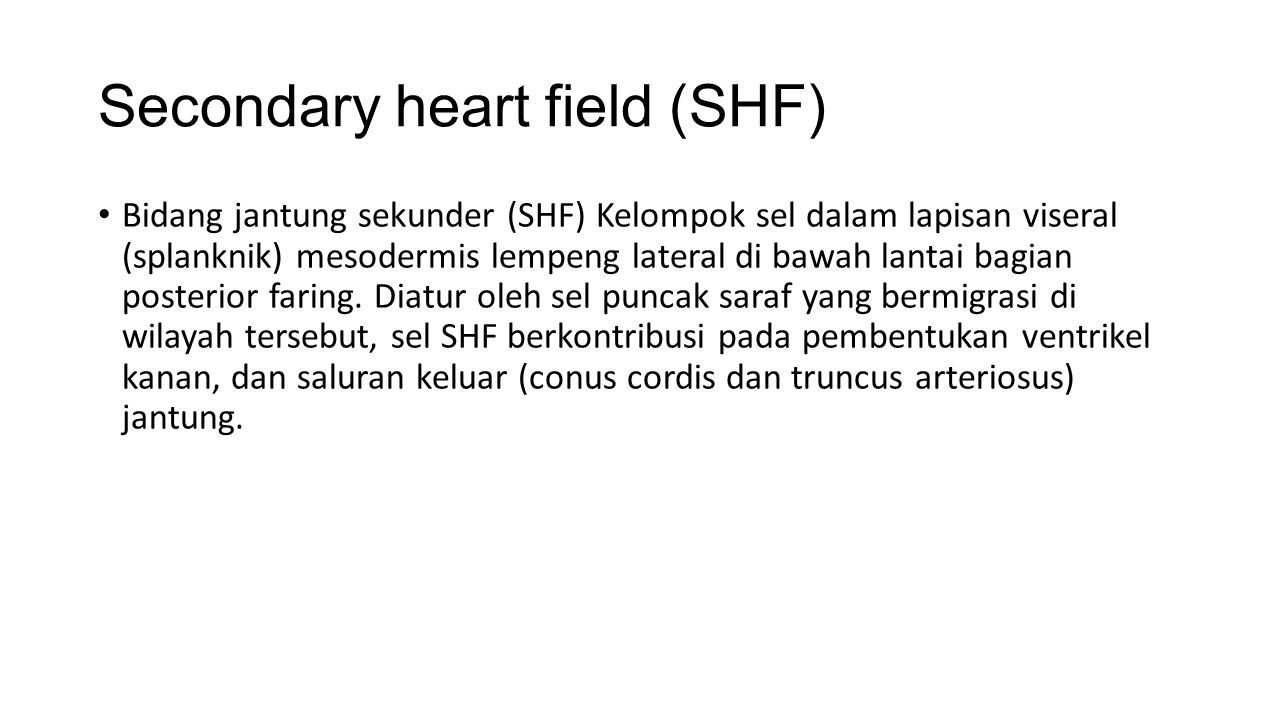 Secondary heart field (SHF)

• Bidang jantung sekunder (SHF) Kelompok sel dalam lapisan viseral (splanknik) mesodermis lempeng lateral di bawah lantai bagian posterior faring. Diatur oleh sel puncak saraf yang bermigrasi di wilayah tersebut, sel SHF berkontribusi pada pembentukan ventrikel kanan, dan saluran keluar (conus cordis dan truncus arteriosus) jantung.